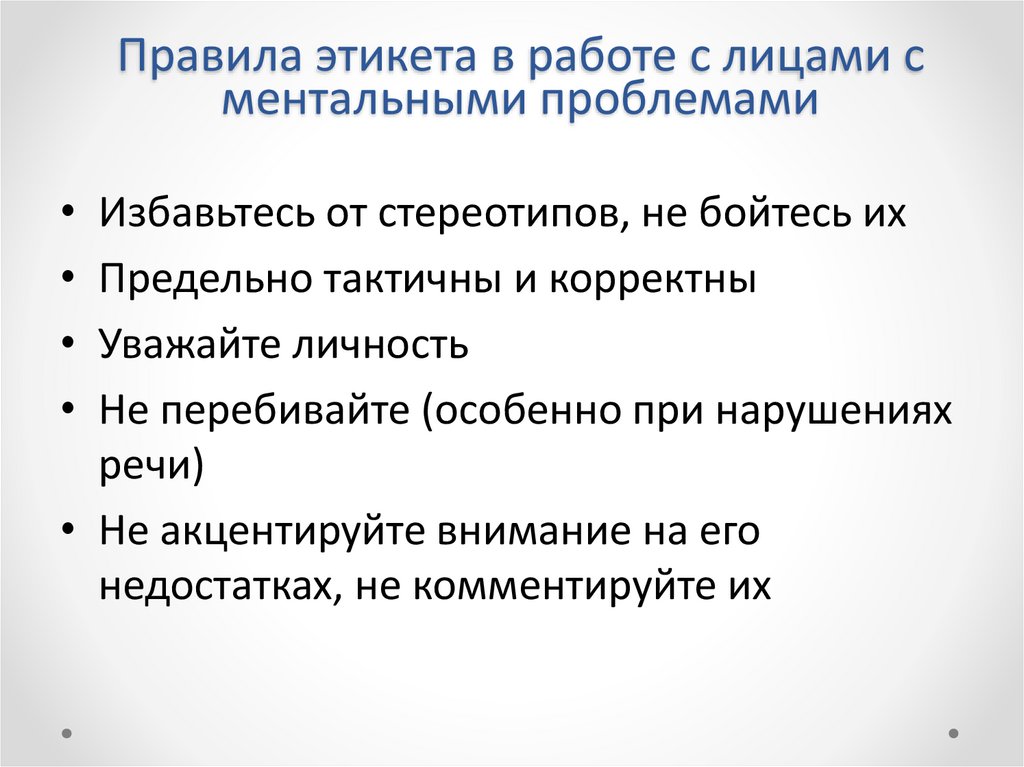 Правила этикета в работе с лицами с ментальными проблемами

• Избавьтесь от стереотипов, не бойтесь их
• Предельно тактичны и корректны
• Уважайте личность
• Не перебивайте (особенно при нарушениях речи)
• Не акцентируйте внимание на его недостатках, не комментируйте их